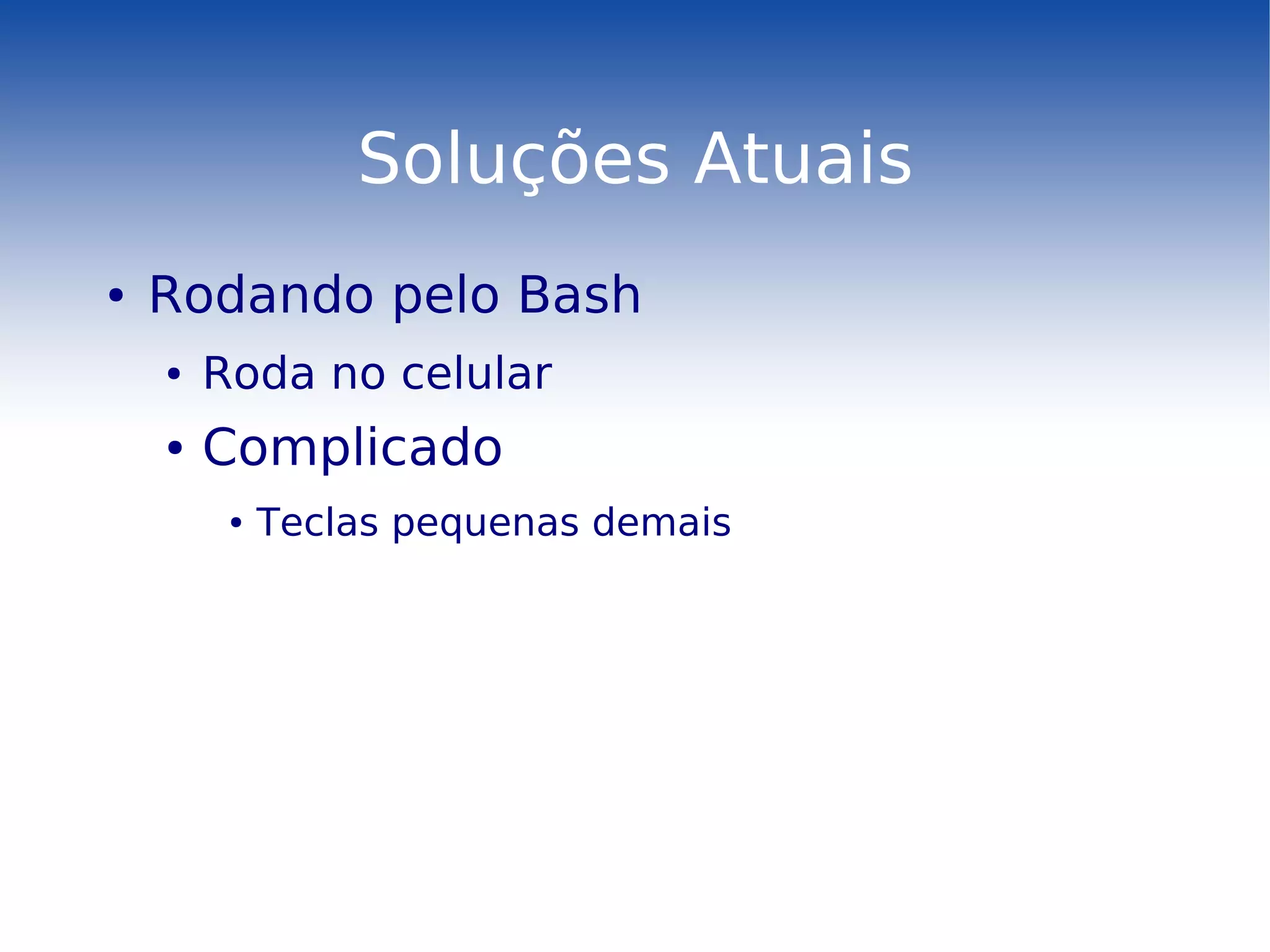 Soluções Atuais

• Rodando pelo Bash
  • Roda no celular
  • Complicado
    • Teclas pequenas demais